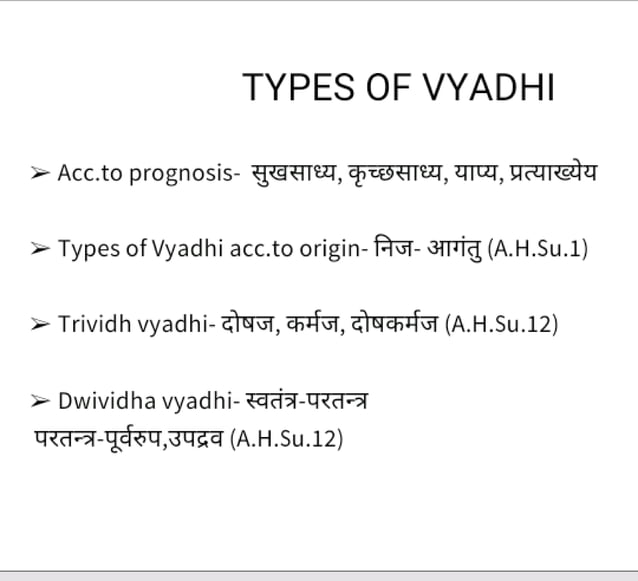 TYPES OF VYADHI

➢ Acc.to prognosis- सुखसाध्य, कृच्छसाध्य, याप्य, प्रत्याख्येय

➢ Types of Vyadhi acc.to origin- निज- आगंतु (A.H.Su.1)

➢ Trividh vyadhi- दोषज, कर्मज, दोषकर्मज (A.H.Su.12)

➢ Dwividha vyadhi- स्वतंत्र-परतन्त्र
परतन्त्र-पूर्वरुप,उपद्रव (A.H.Su.12)